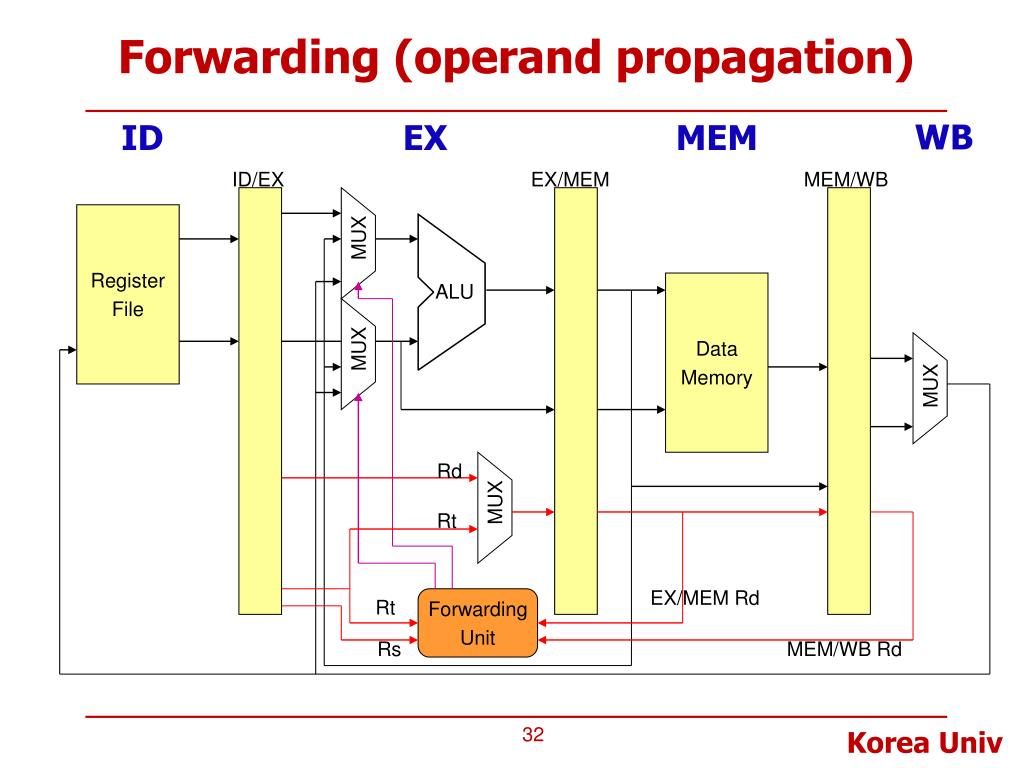 Forwarding (operand propagation)

ID

EX

MEM

WB

ID/EX

EX/MEM

MEM/WB

Register File

MUX

MUX

ALU

Data Memory

MUX

Rd

Rt

MUX

Rt

Rs

Forwarding Unit

EX/MEM Rd

MEM/WB Rd

32

Korea Univ